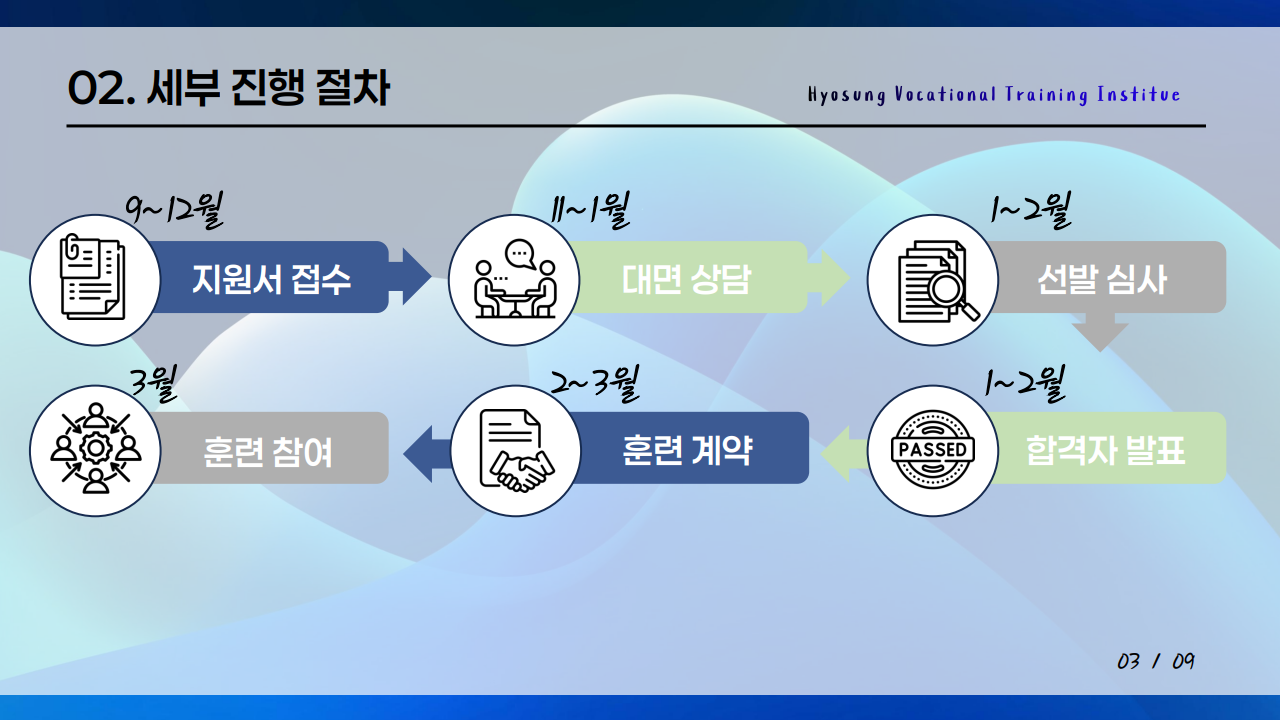 02. 세부 진행 절차

Hyosung Vocational Training Institue

9~12월
지원서 접수

11~1월
대면 상담

1~2월
선발 심사

1~2월
PASSED
합격자 발표

2~3월
훈련 계약

3월
훈련 참여

03 / 09